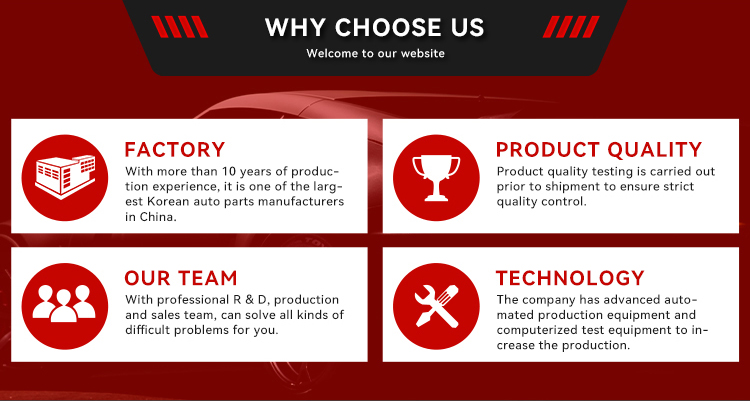 WHY CHOOSE US
Welcome to our website

FACTORY
With more than 10 years of production experience, it is one of the largest Korean auto parts manufacturers in China.

PRODUCT QUALITY
Product quality testing is carried out prior to shipment to ensure strict quality control.

OUR TEAM
With professional R & D, production and sales team, can solve all kinds of difficult problems for you.

TECHNOLOGY
The company has advanced automated production equipment and computerized test equipment to increase the production.